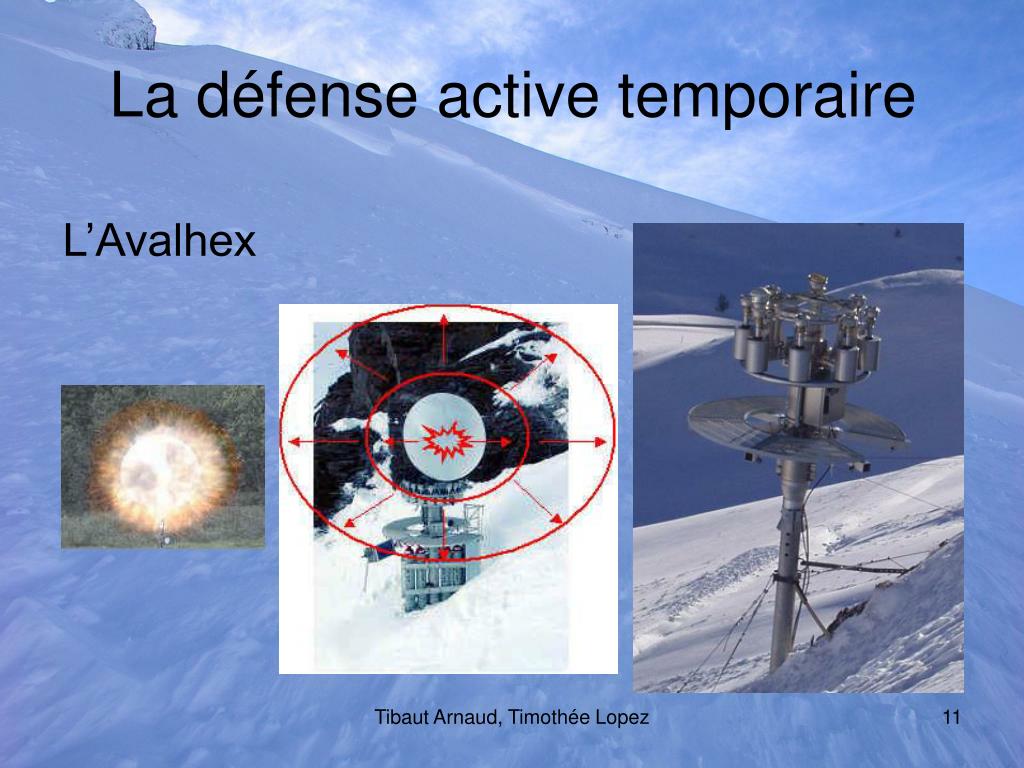 La défense active temporaire

L’Avalhex

Tibaut Arnaud, Timothée Lopez

11